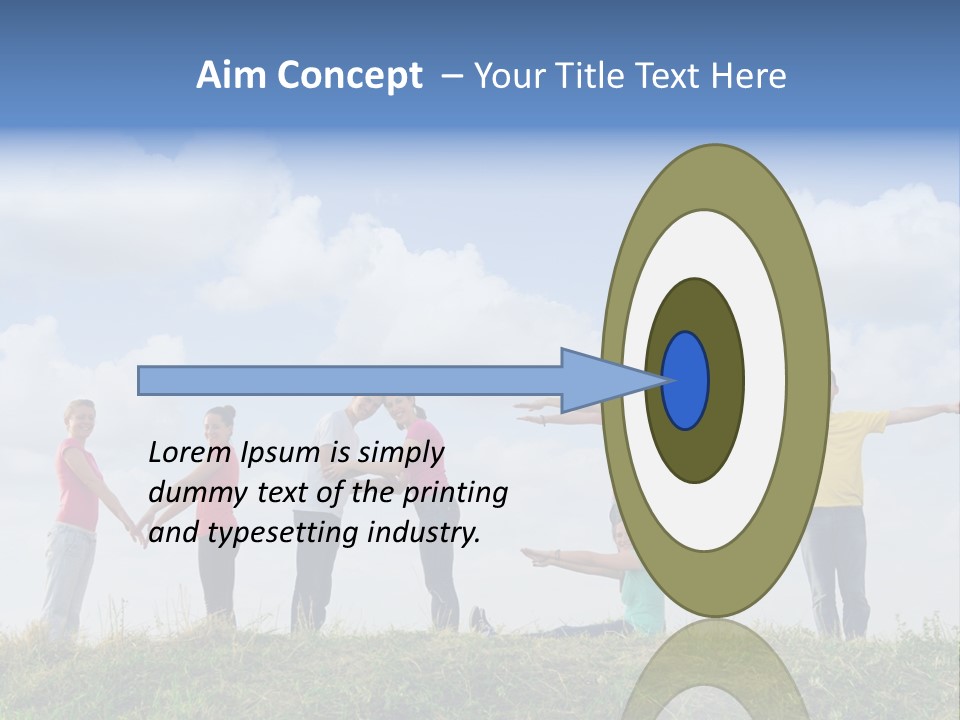 Aim Concept – Your Title Text Here

Lorem Ipsum is simply dummy text of the printing and typesetting industry.